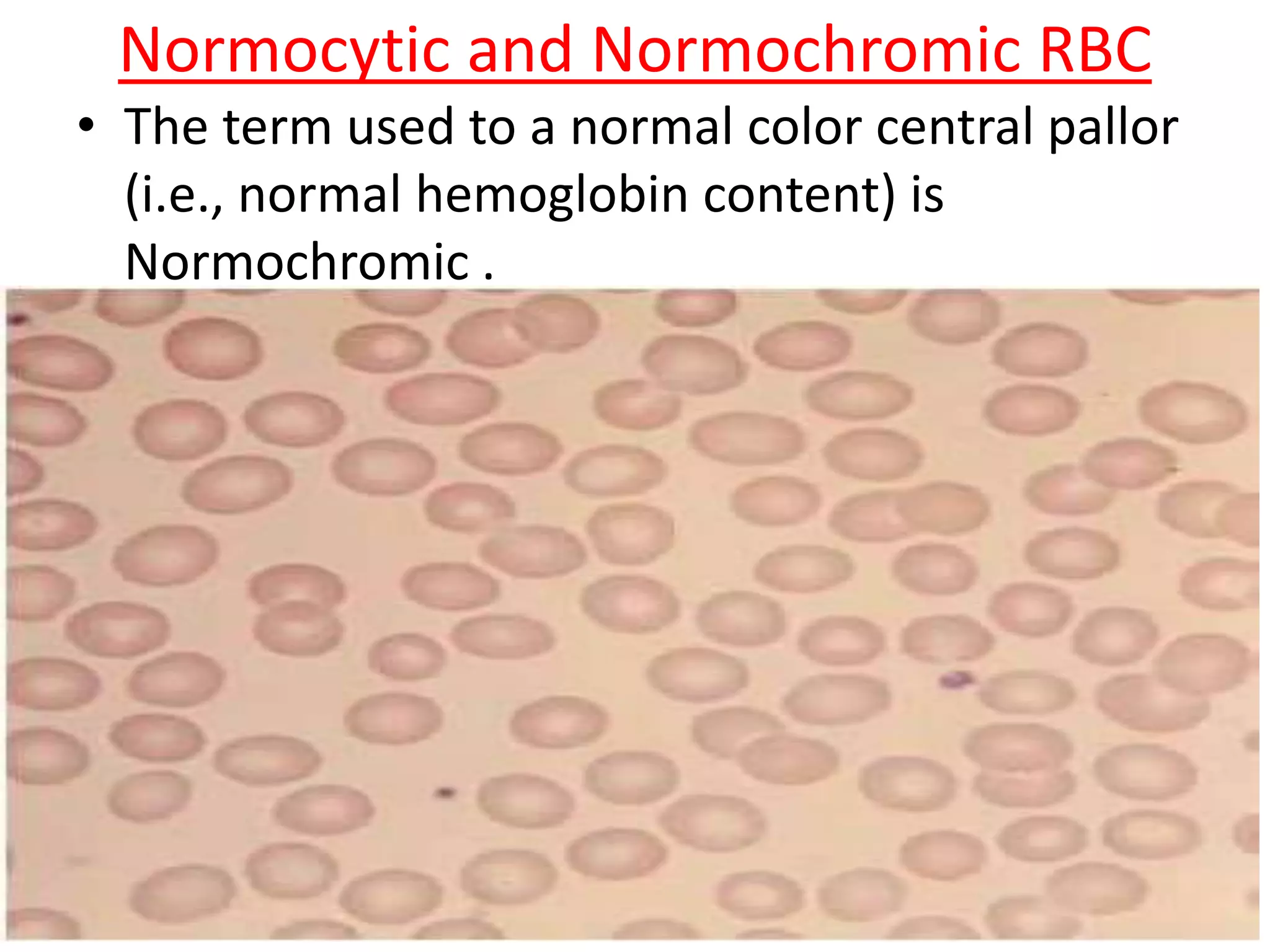 Normocytic and Normochromic RBC

• The term used to a normal color central pallor (i.e., normal hemoglobin content) is Normochromic .